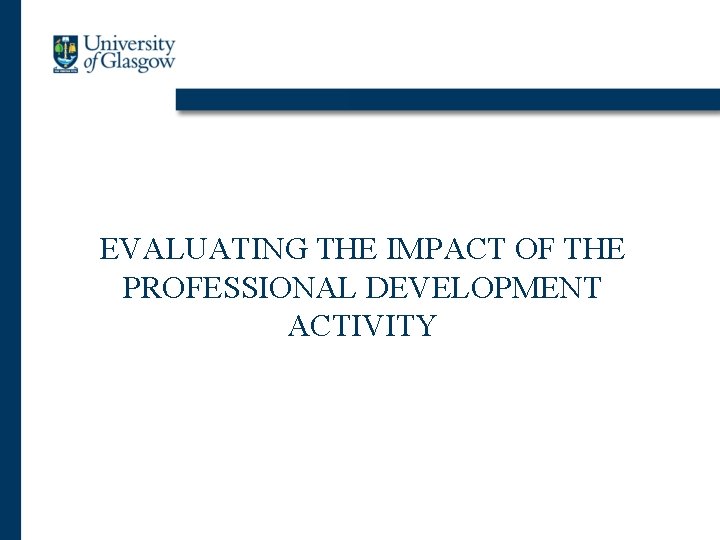 University of Glasgow

EVALUATING THE IMPACT OF THE PROFESSIONAL DEVELOPMENT ACTIVITY